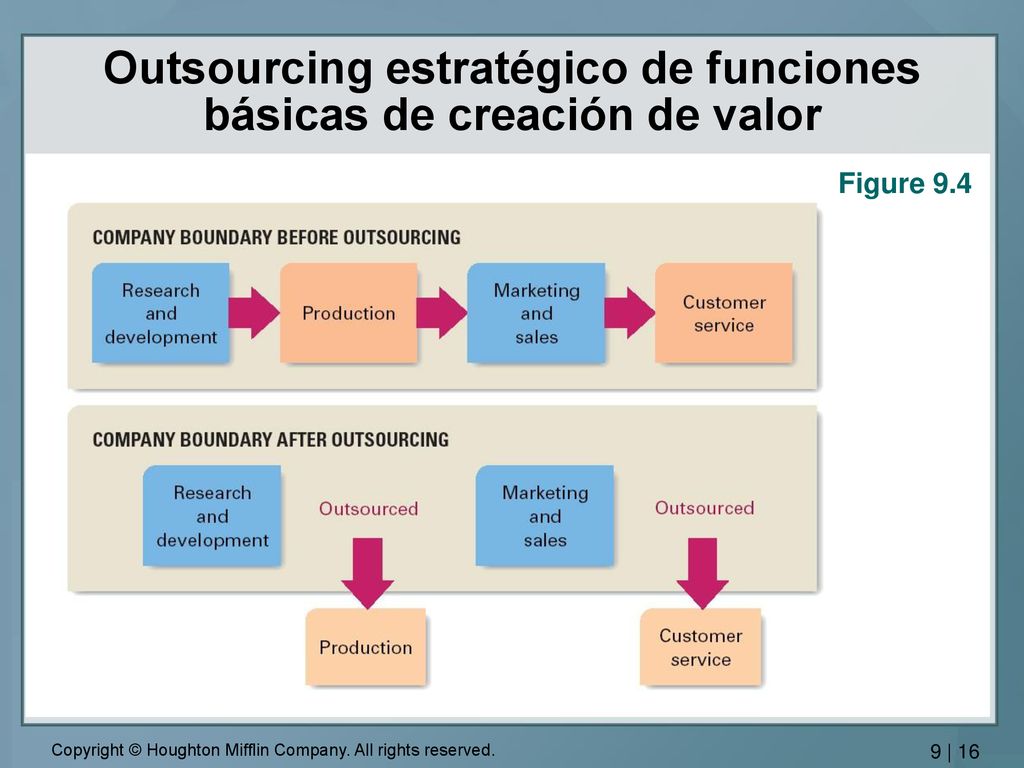 Outsourcing estratégico de funciones básicas de creación de valor

Figure 9.4

COMPANY BOUNDARY BEFORE OUTSOURCING

Research and development

Production

Marketing and sales

Customer service

COMPANY BOUNDARY AFTER OUTSOURCING

Research and development

Outsourced

Marketing and sales

Outsourced

Production

Customer service

Copyright © Houghton Mifflin Company. All rights reserved.

9 | 16